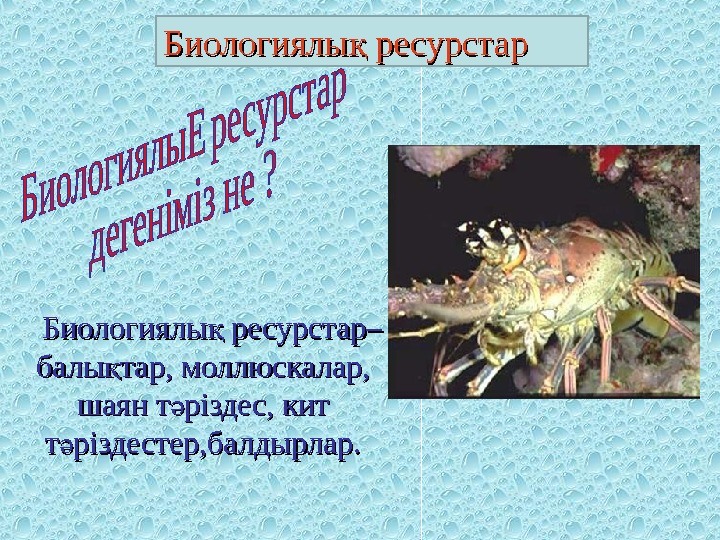 Биологиялық ресурстар

БиологиялыЕ ресурстар дегеніміз не ?

Биологиялық ресурстар– балықтар, моллюскалар, шаян тәріздес, кит тәріздестер,балдырлар.